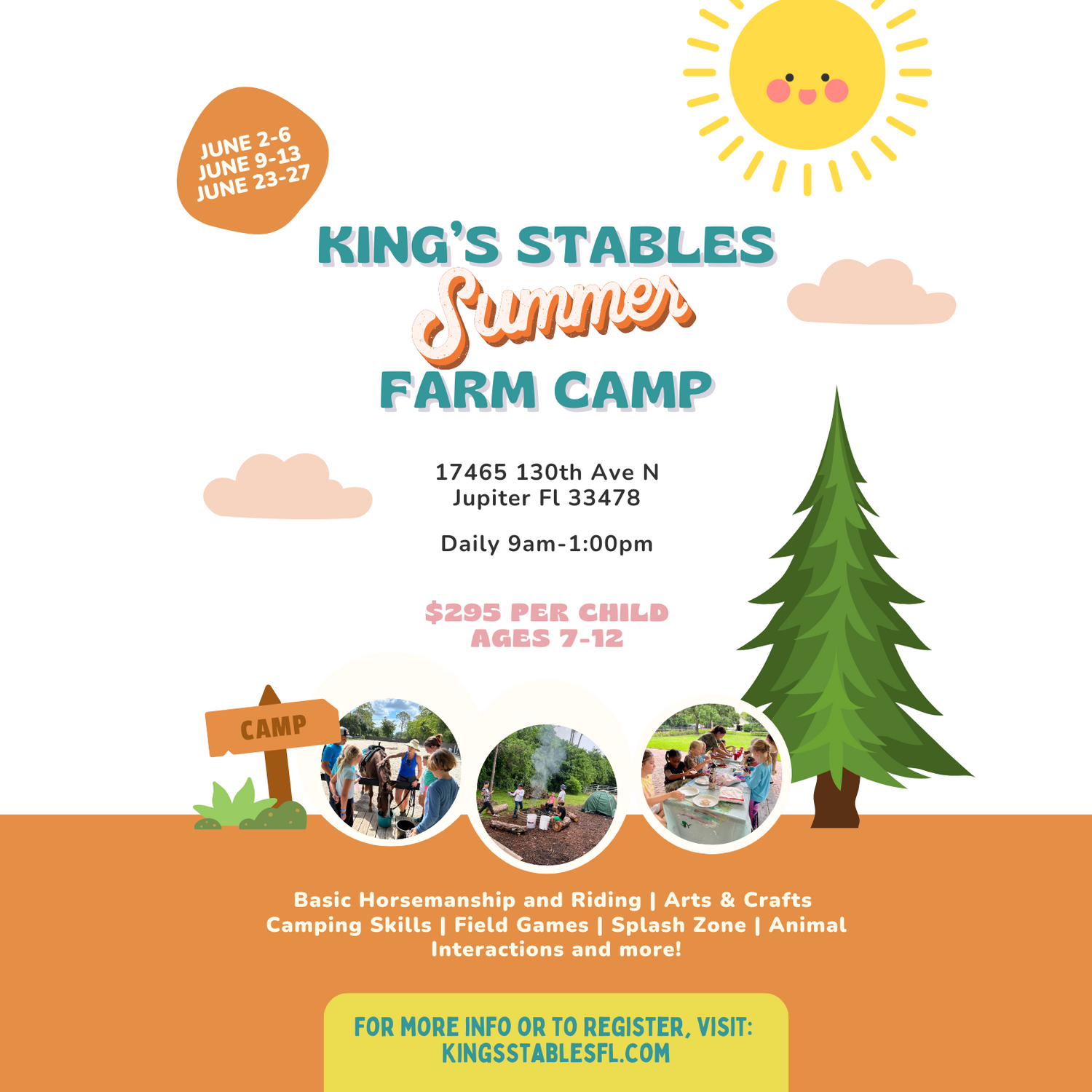 JUNE 2-6
JUNE 9-13
JUNE 23-27

KING'S STABLES
Summer
FARM CAMP

17465 130th Ave N
Jupiter Fl 33478

Daily 9am-1:00pm

$295 PER CHILD
AGES 7-12

CAMP

Basic Horsemanship and Riding | Arts & Crafts Camping Skills | Field Games | Splash Zone | Animal Interactions and more!

FOR MORE INFO OR TO REGISTER, VISIT:
KINGSSTABLESFL.COM